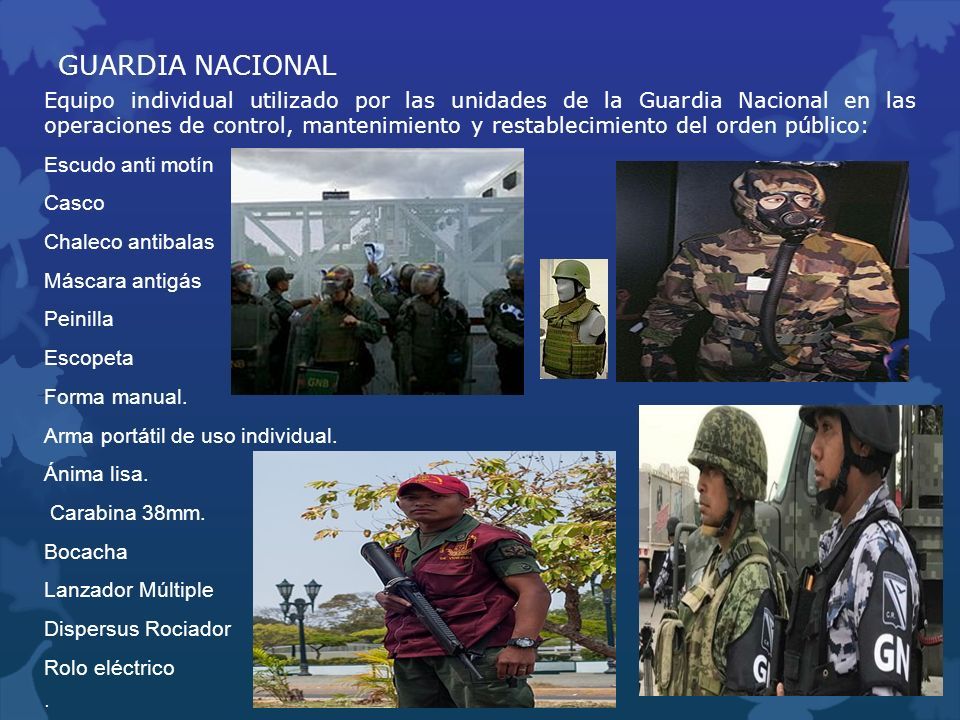 GUARDIA NACIONAL

Equipo individual utilizado por las unidades de la Guardia Nacional en las operaciones de control, mantenimiento y restablecimiento del orden público:

Escudo anti motín

Casco

Chaleco antibalas

Máscara antigás

Peinilla

Escopeta

Forma manual.

Arma portátil de uso individual.

Ánima lisa.

Carabina 38mm.

Bocacha

Lanzador Múltiple

Dispersus Rociador

Rolo eléctrico

.

GNB

GN

GN